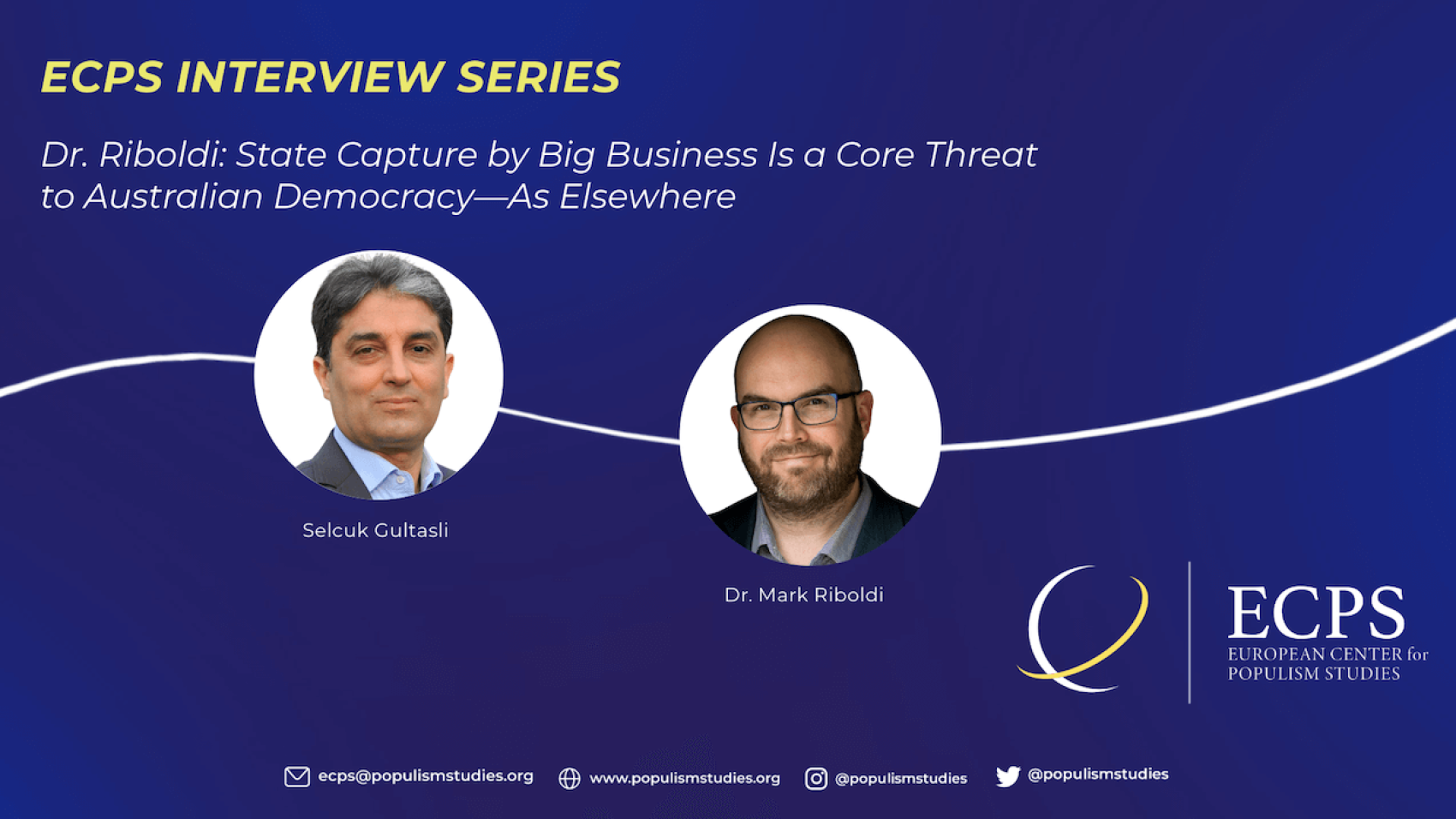 ECPS INTERVIEW SERIES

Dr. Riboldi: State Capture by Big Business Is a Core Threat to Australian Democracy—As Elsewhere

Selcuk Gultasli

Dr. Mark Riboldi

ECPS
EUROPEAN CENTER for POPULISM STUDIES

ecps@populismstudies.org www.populismstudies.org @populismstudies @populismstudies